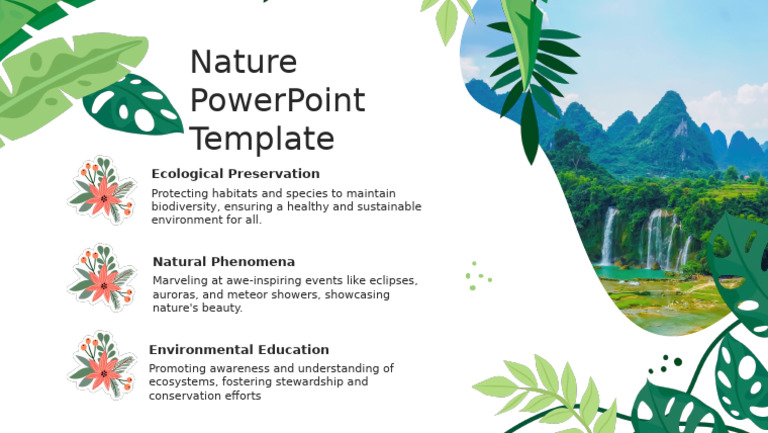 Nature PowerPoint Template

Ecological Preservation

Protecting habitats and species to maintain biodiversity, ensuring a healthy and sustainable environment for all.

Natural Phenomena

Marveling at awe-inspiring events like eclipses, auroras, and meteor showers, showcasing nature's beauty.

Environmental Education

Promoting awareness and understanding of ecosystems, fostering stewardship and conservation efforts